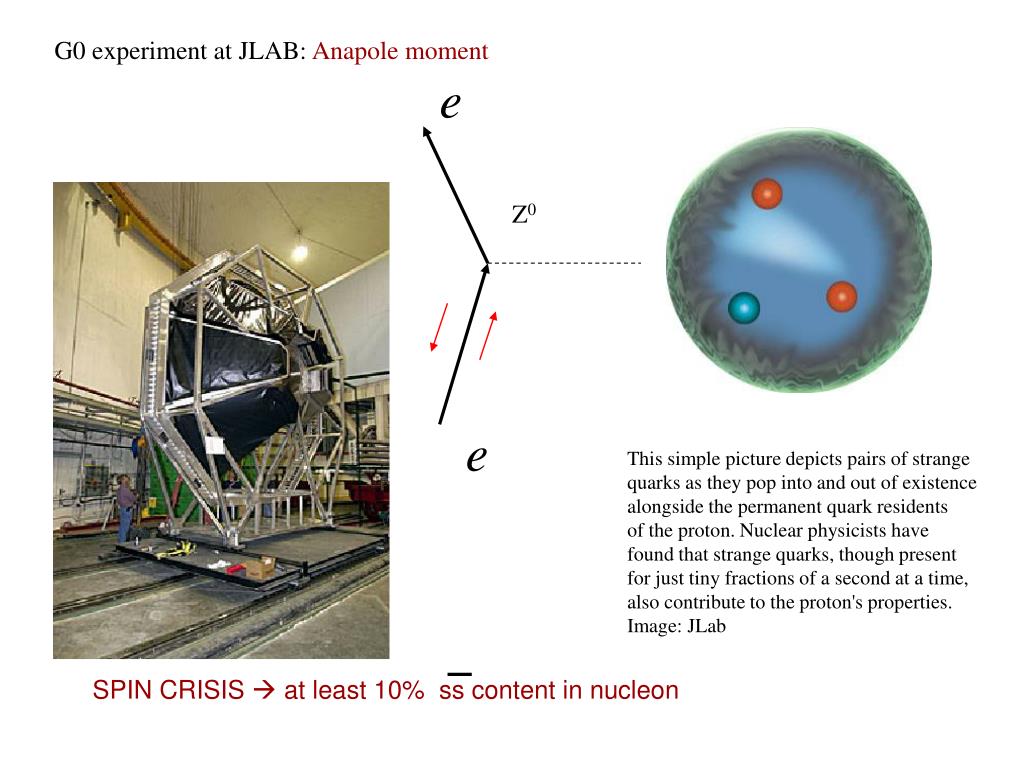 G0 experiment at JLAB: Anapole moment

$e$

$Z^0$

$e$

This simple picture depicts pairs of strange quarks as they pop into and out of existence alongside the permanent quark residents of the proton. Nuclear physicists have found that strange quarks, though present for just tiny fractions of a second at a time, also contribute to the proton's properties. Image: JLab

SPIN CRISIS → at least 10% $s\bar{s}$ content in nucleon